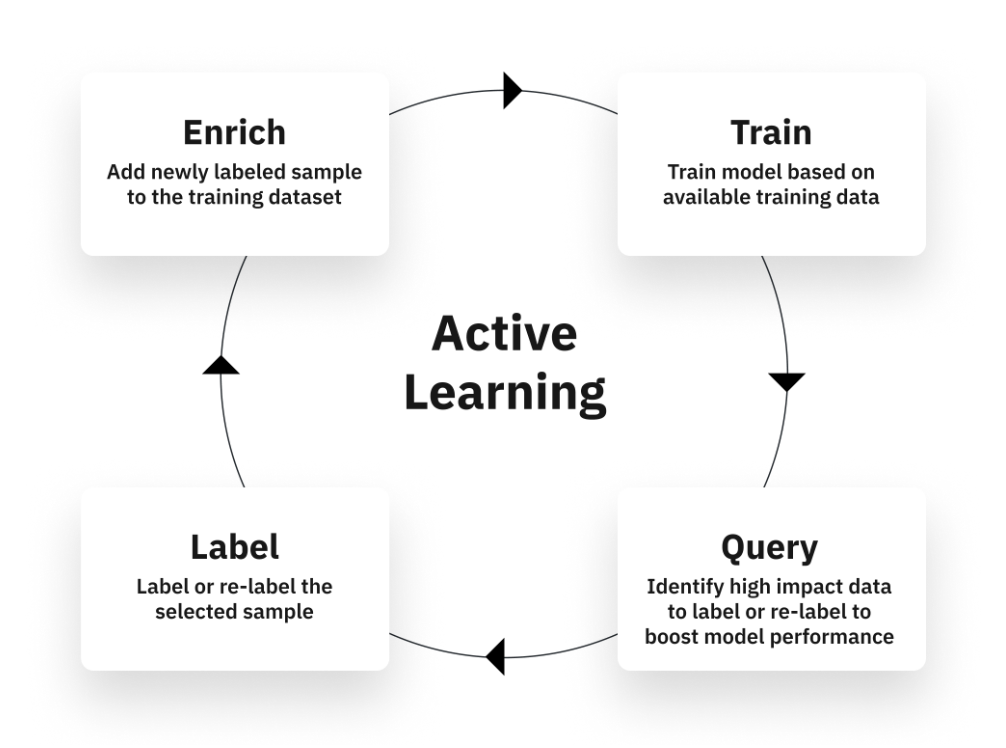 Enrich
Add newly labeled sample to the training dataset

Train
Train model based on available training data

Active Learning

Label
Label or re-label the selected sample

Query
Identify high impact data to label or re-label to boost model performance